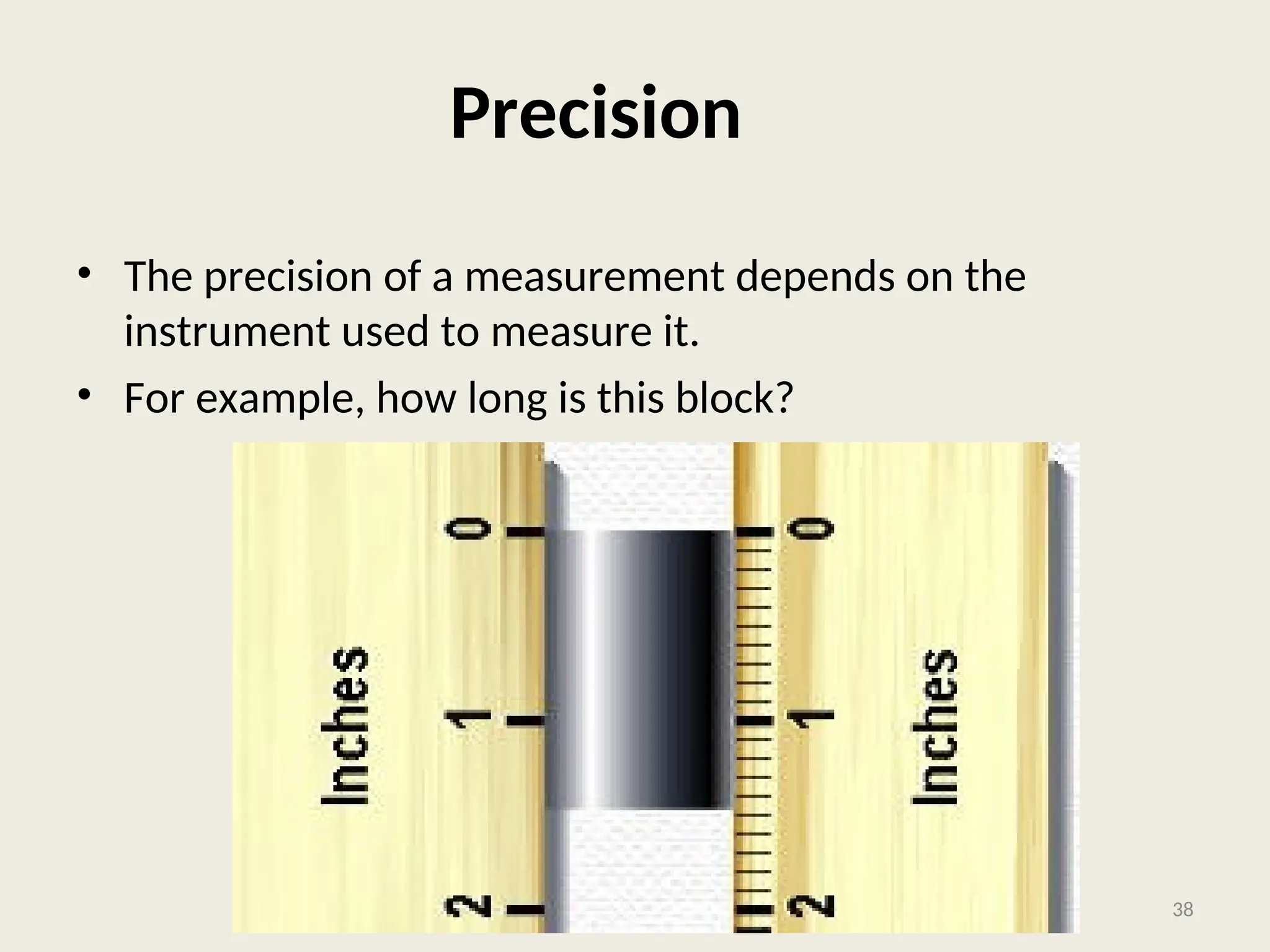 Precision

• The precision of a measurement depends on the instrument used to measure it.
• For example, how long is this block?

Inches
0
1
2

0
1
2
Inches

38